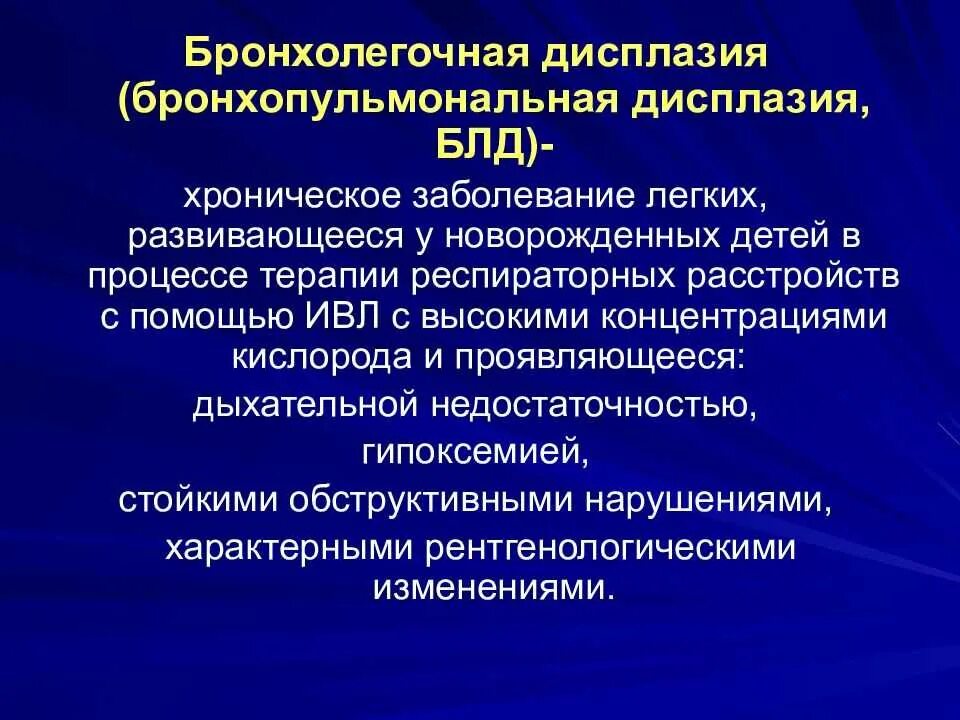 Бронхолегочная дисплазия (бронхопульмональная дисплазия, БЛД)-

хроническое заболевание легких, развивающееся у новорожденных детей в процессе терапии респираторных расстройств с помощью ИВЛ с высокими концентрациями кислорода и проявляющееся:

дыхательной недостаточностью,

гипоксемией,

стойкими обструктивными нарушениями,

характерными рентгенологическими изменениями.